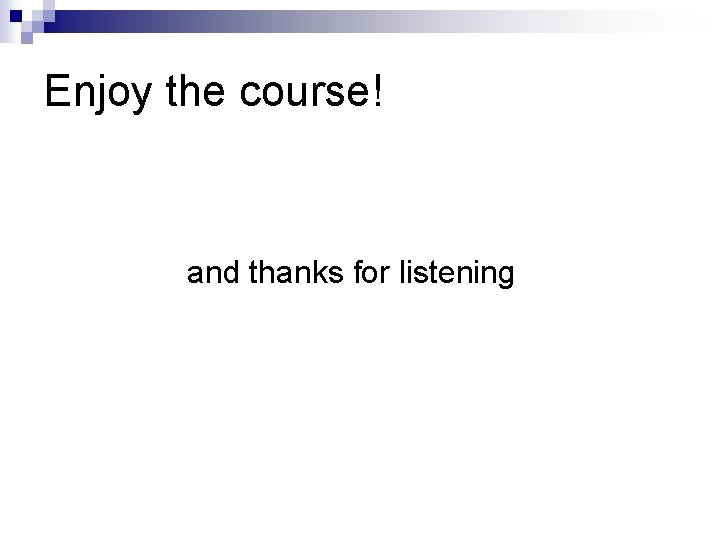 Enjoy the course!

and thanks for listening